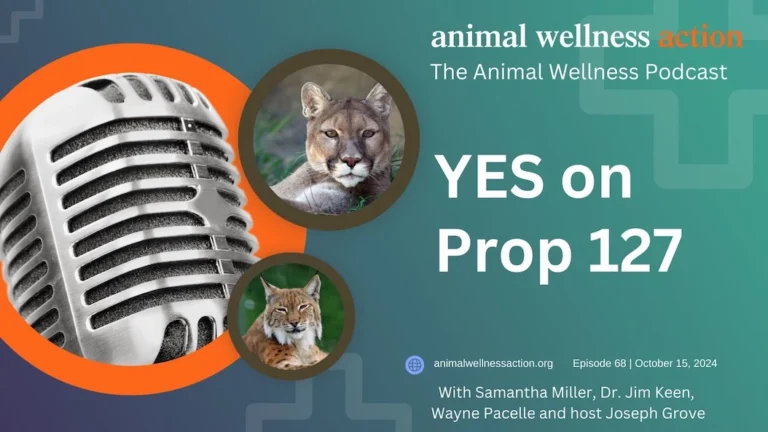 animal wellness action
The Animal Wellness Podcast

YES on Prop 127

animalwellnessaction.org Episode 68 | October 15, 2024

With Samantha Miller, Dr. Jim Keen, Wayne Pacelle and host Joseph Grove